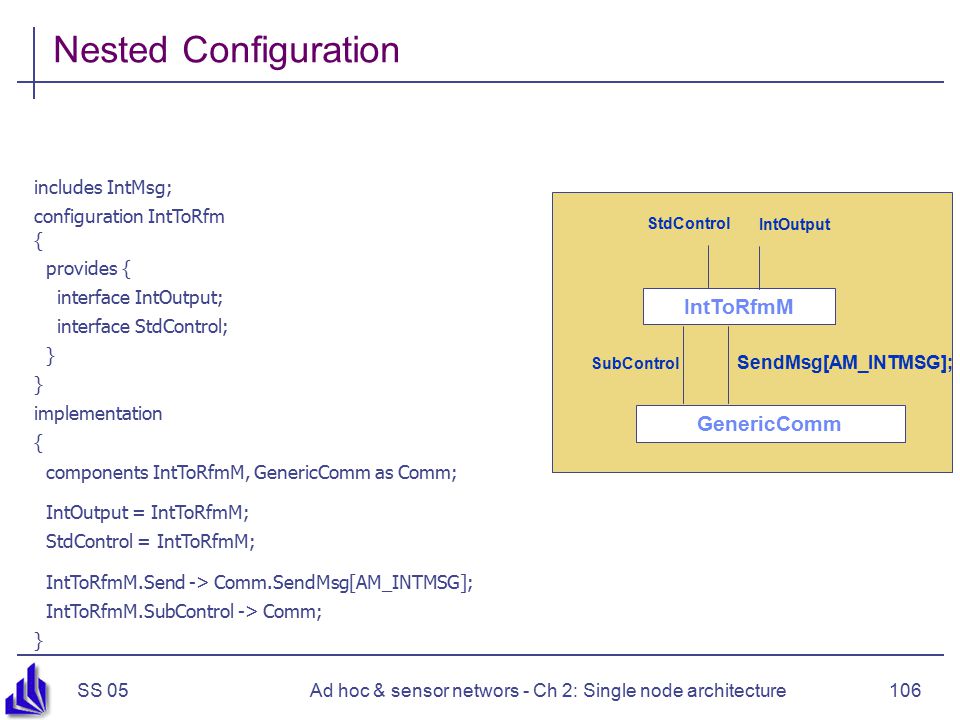 Nested Configuration

includes IntMsg;
configuration IntToRfm
{
provides {
interface IntOutput;
interface StdControl;
}
}
implementation
{
components IntToRfmM, GenericComm as Comm;

IntOutput = IntToRfmM;
StdControl = IntToRfmM;

IntToRfmM.Send -> Comm.SendMsg[AM_INTMSG];
IntToRfmM.SubControl -> Comm;
}

StdControl
IntOutput
IntToRfmM
SubControl
SendMsg[AM_INTMSG];
GenericComm

SS 05
Ad hoc & sensor networs - Ch 2: Single node architecture
106